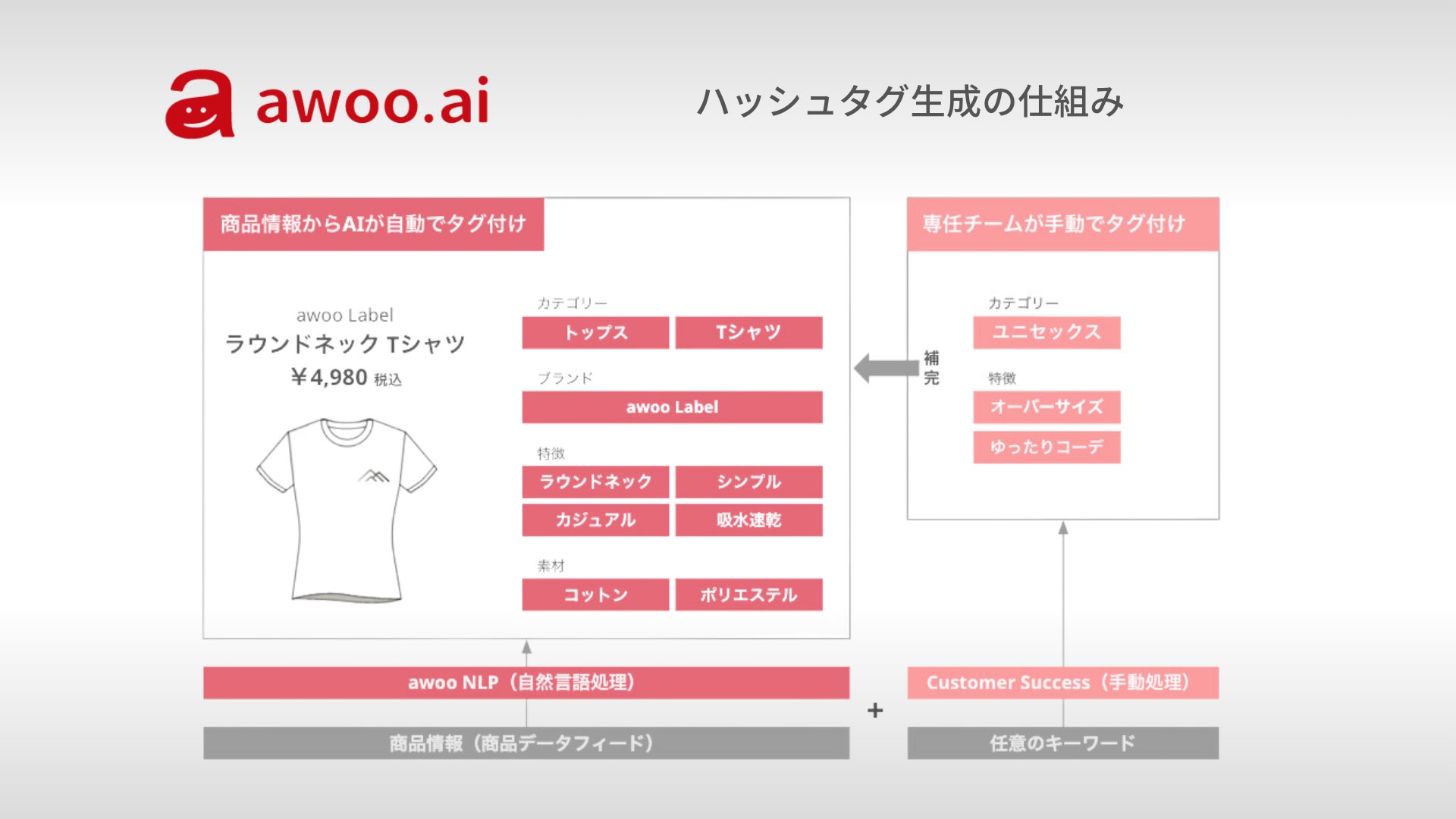 awoo.ai

ハッシュタグ生成の仕組み

商品情報からAIが自動でタグ付け

awoo Label
ラウンドネック Tシャツ
¥4,980 税込

カテゴリー
トップス
Tシャツ

ブランド
awoo Label

特徴
ラウンドネック
シンプル
カジュアル
吸水速乾

素材
コットン
ポリエステル

補完

専任チームが手動でタグ付け

カテゴリー
ユニセックス

特徴
オーバーサイズ
ゆったりコーデ

awoo NLP（自然言語処理）

商品情報（商品データフィード）

+

Customer Success（手動処理）

任意のキーワード